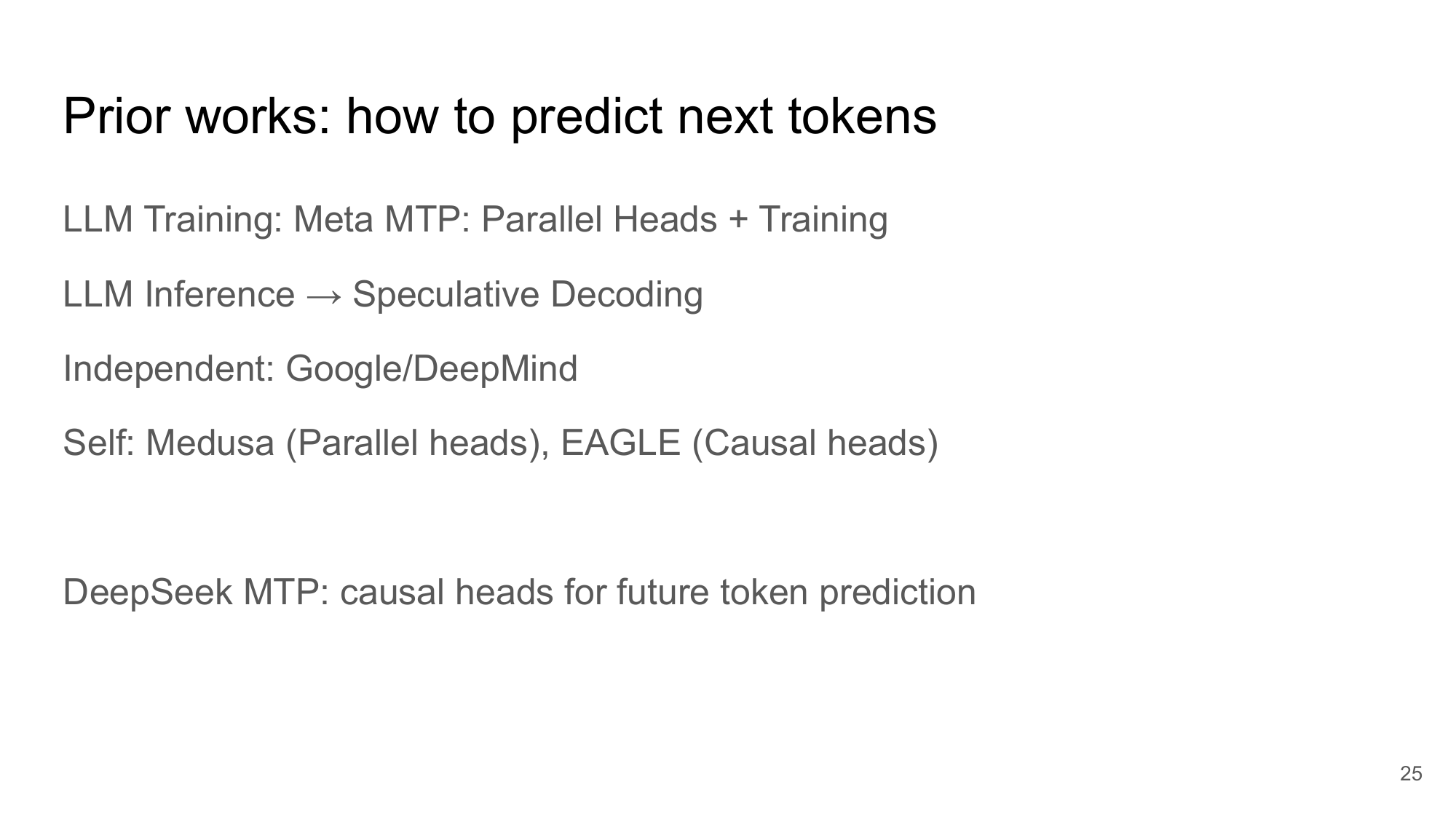 Prior works: how to predict next tokens

LLM Training: Meta MTP: Parallel Heads + Training

LLM Inference → Speculative Decoding

Independent: Google/DeepMind

Self: Medusa (Parallel heads), EAGLE (Causal heads)

DeepSeek MTP: causal heads for future token prediction

25